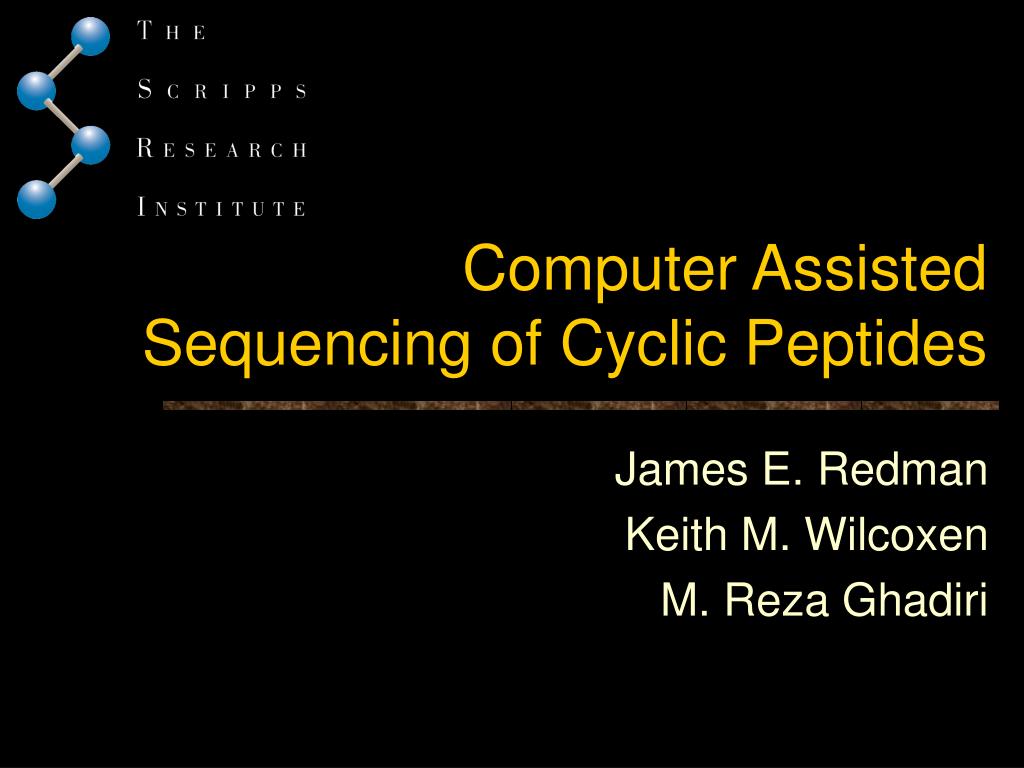 THE
SCRIPPS
RESEARCH
INSTITUTE

Computer Assisted Sequencing of Cyclic Peptides

James E. Redman
Keith M. Wilcoxen
M. Reza Ghadiri